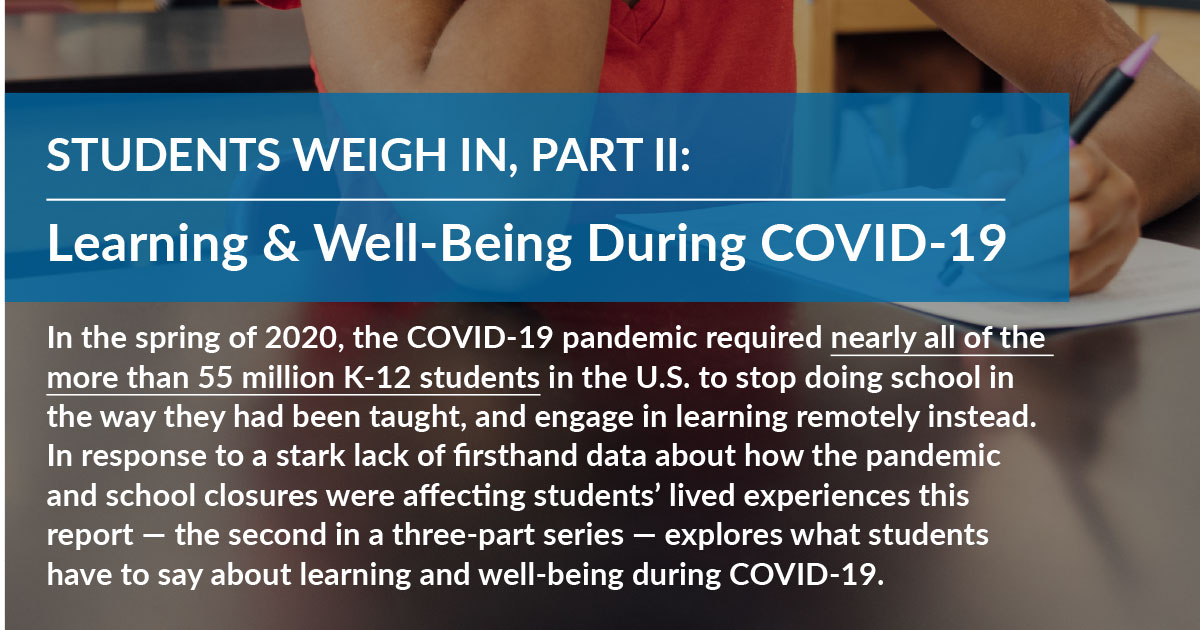 STUDENTS WEIGH IN, PART II:

Learning & Well-Being During COVID-19

In the spring of 2020, the COVID-19 pandemic required nearly all of the more than 55 million K-12 students in the U.S. to stop doing school in the way they had been taught, and engage in learning remotely instead. In response to a stark lack of firsthand data about how the pandemic and school closures were affecting students' lived experiences this report — the second in a three-part series — explores what students have to say about learning and well-being during COVID-19.